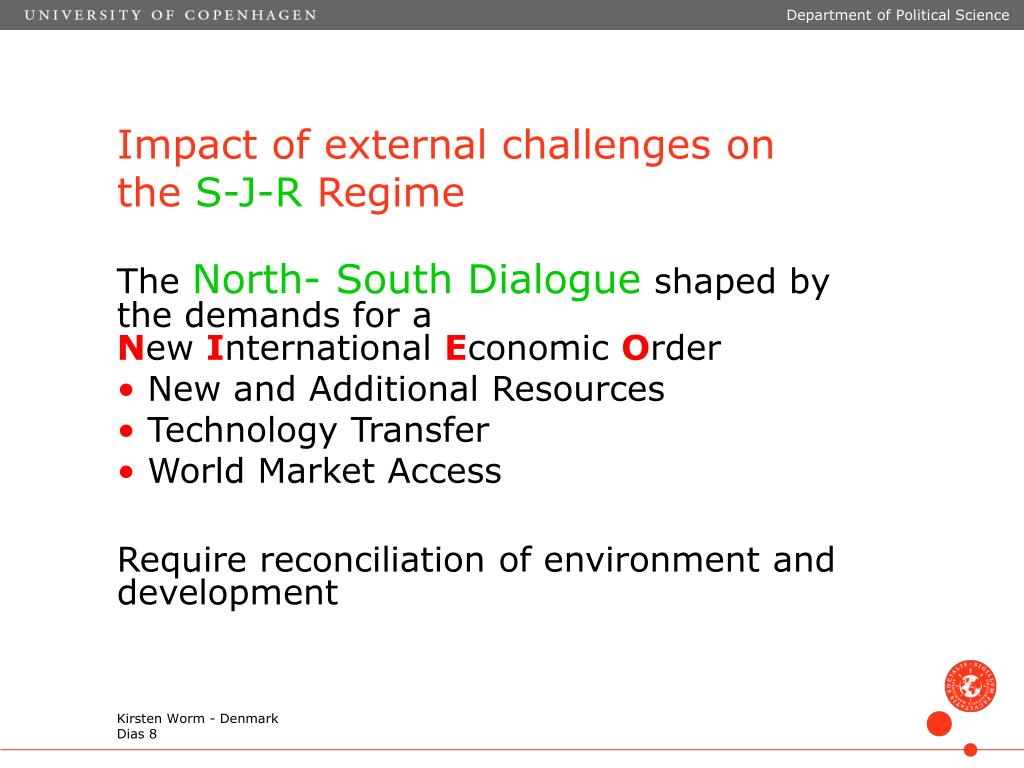 UNIVERSITY OF COPENHAGEN

Department of Political Science

Impact of external challenges on the S-J-R Regime

The North- South Dialogue shaped by the demands for a
New International Economic Order
• New and Additional Resources
• Technology Transfer
• World Market Access

Require reconciliation of environment and development

Kirsten Worm - Denmark
Dias 8